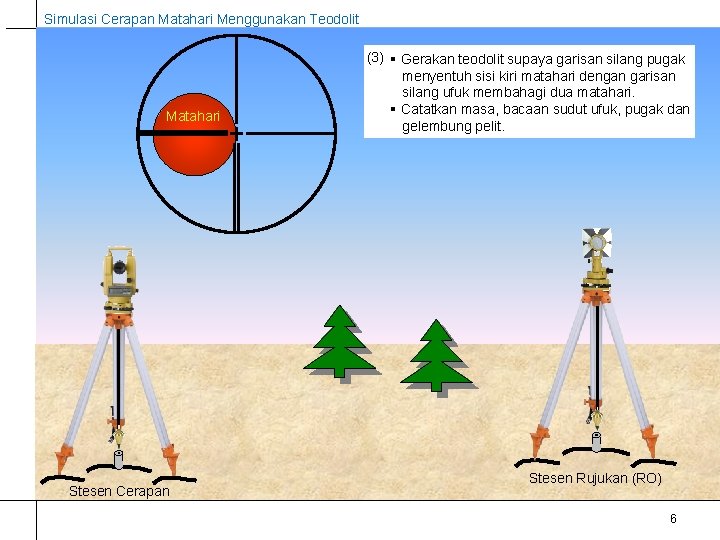 Simulasi Cerapan Matahari Menggunakan Teodolit

Matahari

(3) • Gerakan teodolit supaya garisan silang pugak menyentuh sisi kiri matahari dengan garisan silang ufuk membahagi dua matahari.
• Catatkan masa, bacaan sudut ufuk, pugak dan gelembung pelit.

Stesen Cerapan

Stesen Rujukan (RO)

6